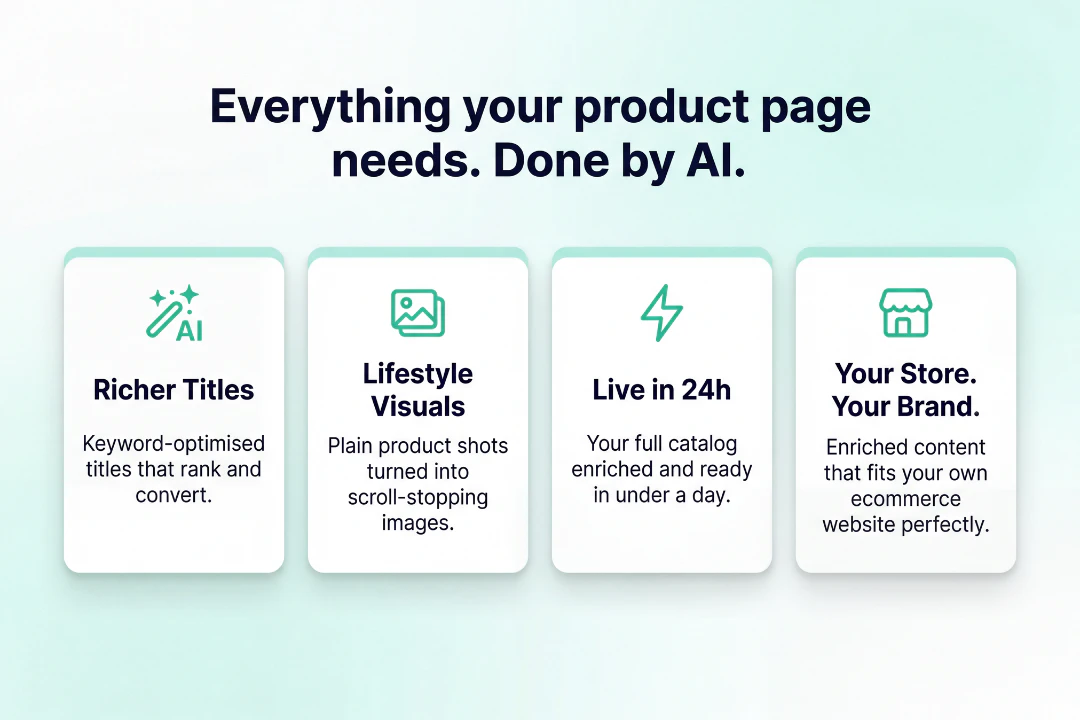 Everything your product page needs. Done by AI.

AI

Richer Titles

Keyword-optimised titles that rank and convert.

Lifestyle Visuals

Plain product shots turned into scroll-stopping images.

Live in 24h

Your full catalog enriched and ready in under a day.

Your Store. Your Brand.

Enriched content that fits your own ecommerce website perfectly.